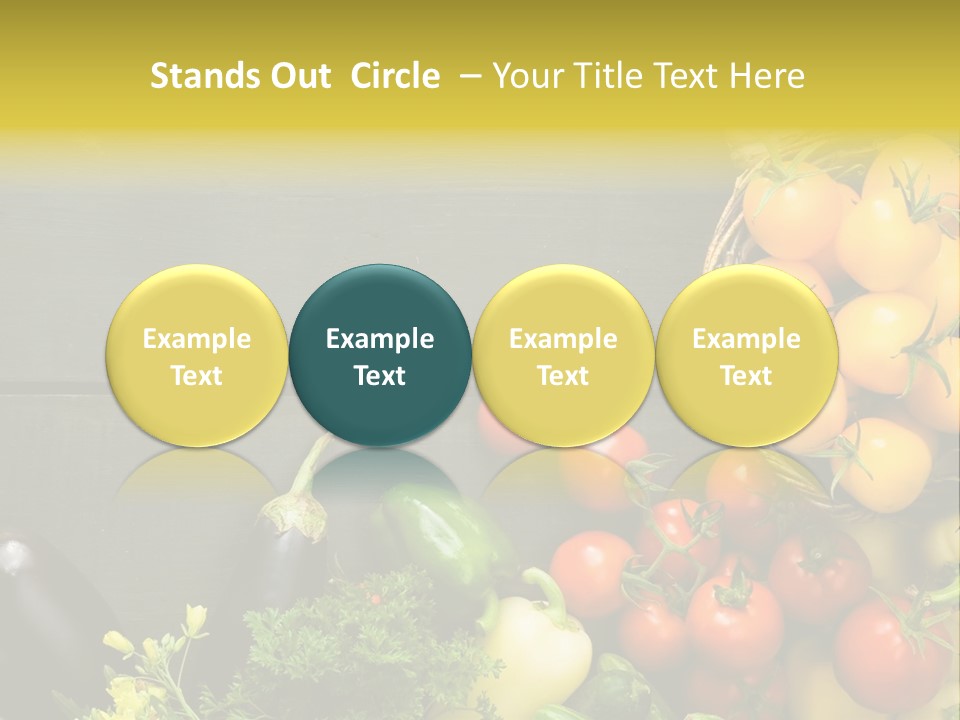 Stands Out Circle – Your Title Text Here

Example Text

Example Text

Example Text

Example Text